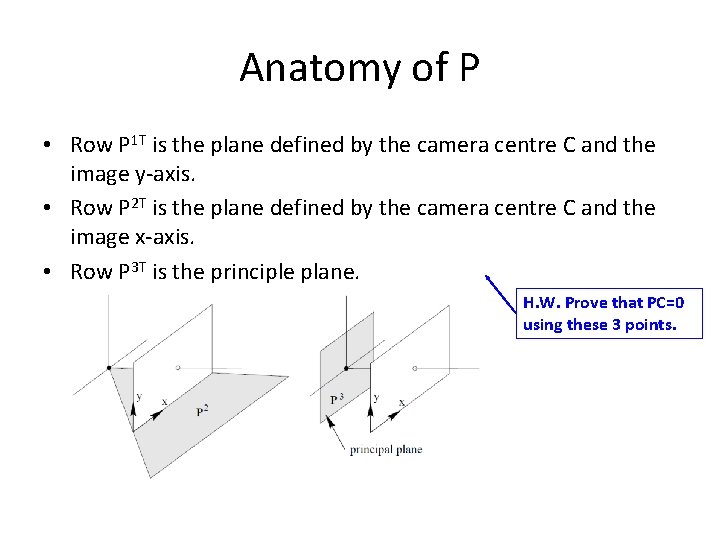 Anatomy of P

• Row $P^{1T}$ is the plane defined by the camera centre C and the image y-axis.

• Row $P^{2T}$ is the plane defined by the camera centre C and the image x-axis.

• Row $P^{3T}$ is the principle plane.

H.W. Prove that PC=0 using these 3 points.

y
x
$P^2$

$P^3$
y
x
principal plane